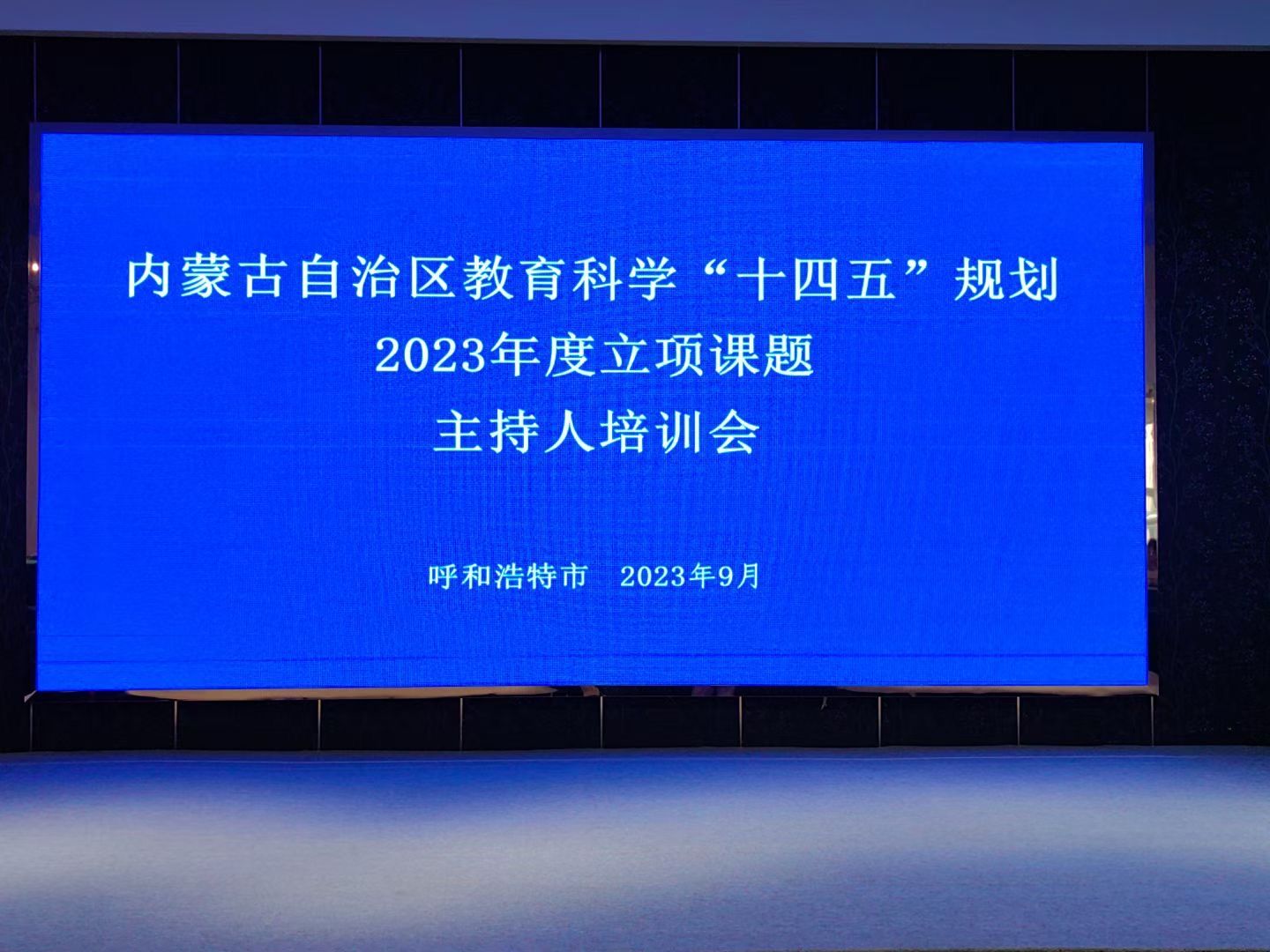 内蒙古自治区教育科学“十四五”规划
2023年度立项课题
主持人培训会

呼和浩特市　2023年9月